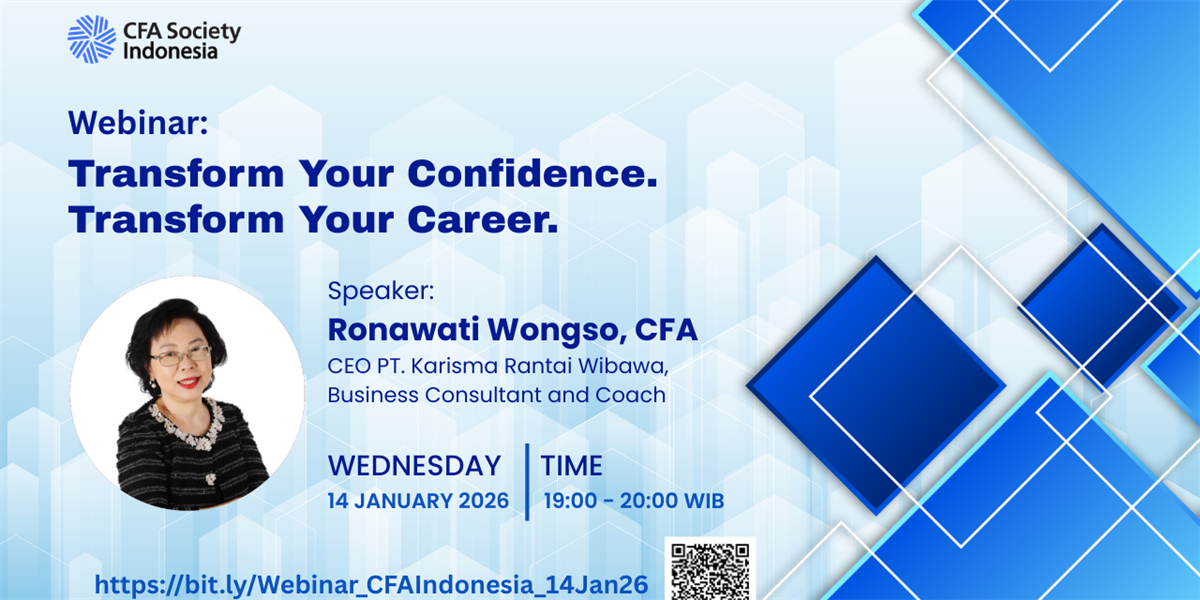 CFA Society Indonesia

Webinar:

Transform Your Confidence. Transform Your Career.

Speaker:

Ronawati Wongso, CFA

CEO PT. Karisma Rantai Wibawa, Business Consultant and Coach

WEDNESDAY
14 JANUARY 2026

TIME
19:00 - 20:00 WIB

https://bit.ly/Webinar_CFAIndonesia_14Jan26